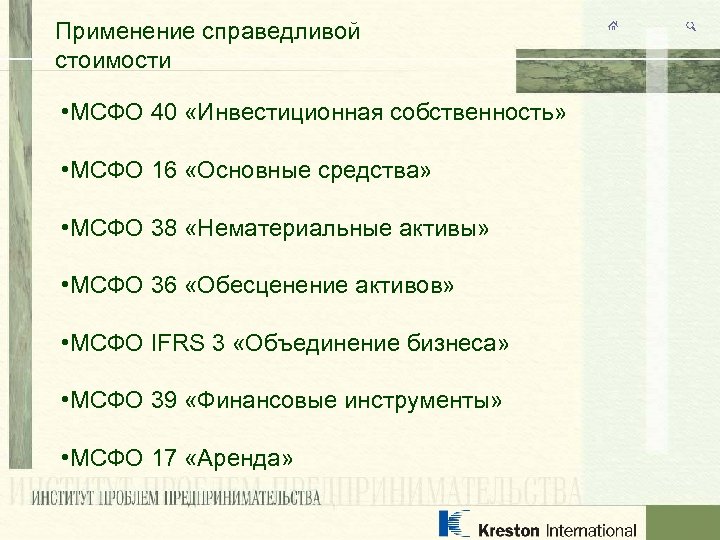 Применение справедливой стоимости

•МСФО 40 «Инвестиционная собственность»

•МСФО 16 «Основные средства»

•МСФО 38 «Нематериальные активы»

•МСФО 36 «Обесценение активов»

•МСФО IFRS 3 «Объединение бизнеса»

•МСФО 39 «Финансовые инструменты»

•МСФО 17 «Аренда»

ИНСТИТУТ ПРОБЛЕМ ПРЕДПРИНИМАТЕЛЬСТВА

ИНСТИТУТ ПРОБЛЕМ ПРЕДПРИНИМАТЕЛЬСТВА

Kreston International